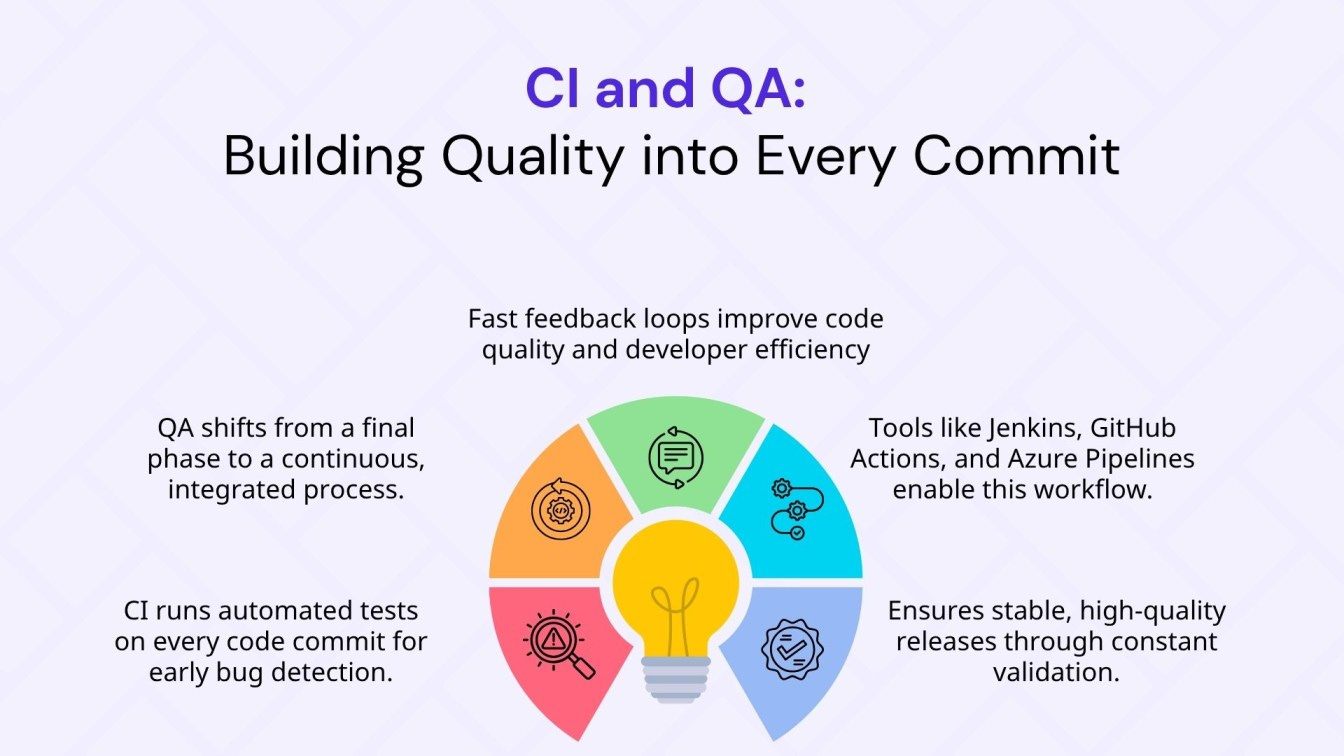 CI and QA:
Building Quality into Every Commit

Fast feedback loops improve code quality and developer efficiency

QA shifts from a final phase to a continuous, integrated process.

Tools like Jenkins, GitHub Actions, and Azure Pipelines enable this workflow.

CI runs automated tests on every code commit for early bug detection.

Ensures stable, high-quality releases through constant validation.